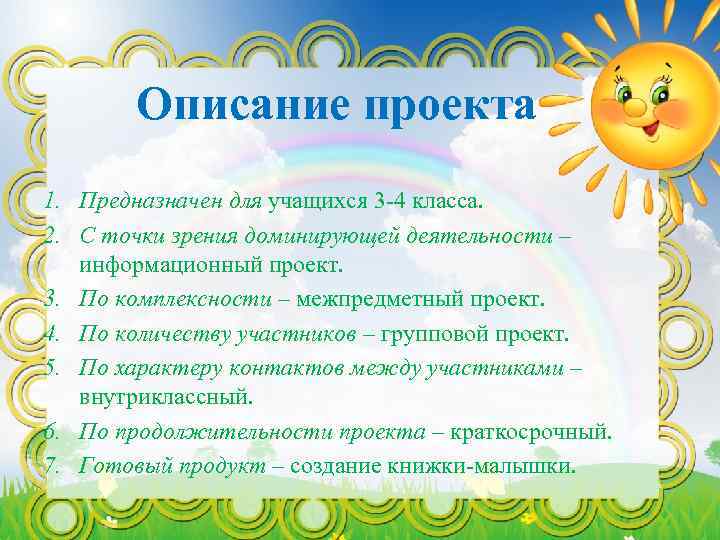 Описание проекта

1. Предназначен для учащихся 3-4 класса.
2. С точки зрения доминирующей деятельности – информационный проект.
3. По комплексности – межпредметный проект.
4. По количеству участников – групповой проект.
5. По характеру контактов между участниками – внутриклассный.
6. По продолжительности проекта – краткосрочный.
7. Готовый продукт – создание книжки-малышки.